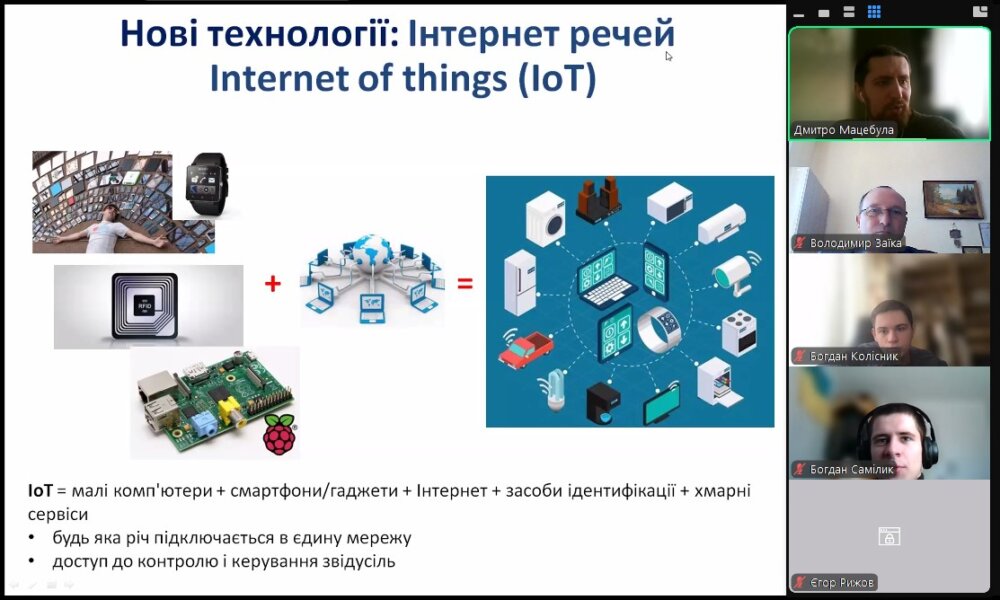 Нові технології: Інтернет речей
Internet of things (IoT)

RFID

+

=

IoT = малі комп'ютери + смартфони/гаджети + Інтернет + засоби ідентифікації + хмарні сервіси

• будь яка річ підключається в єдину мережу
• доступ до контролю і керування звідусіль

Дмитро Мацебула
Володимир Заїка
Богдан Колісник
Богдан Самілик
Єгор Рижов